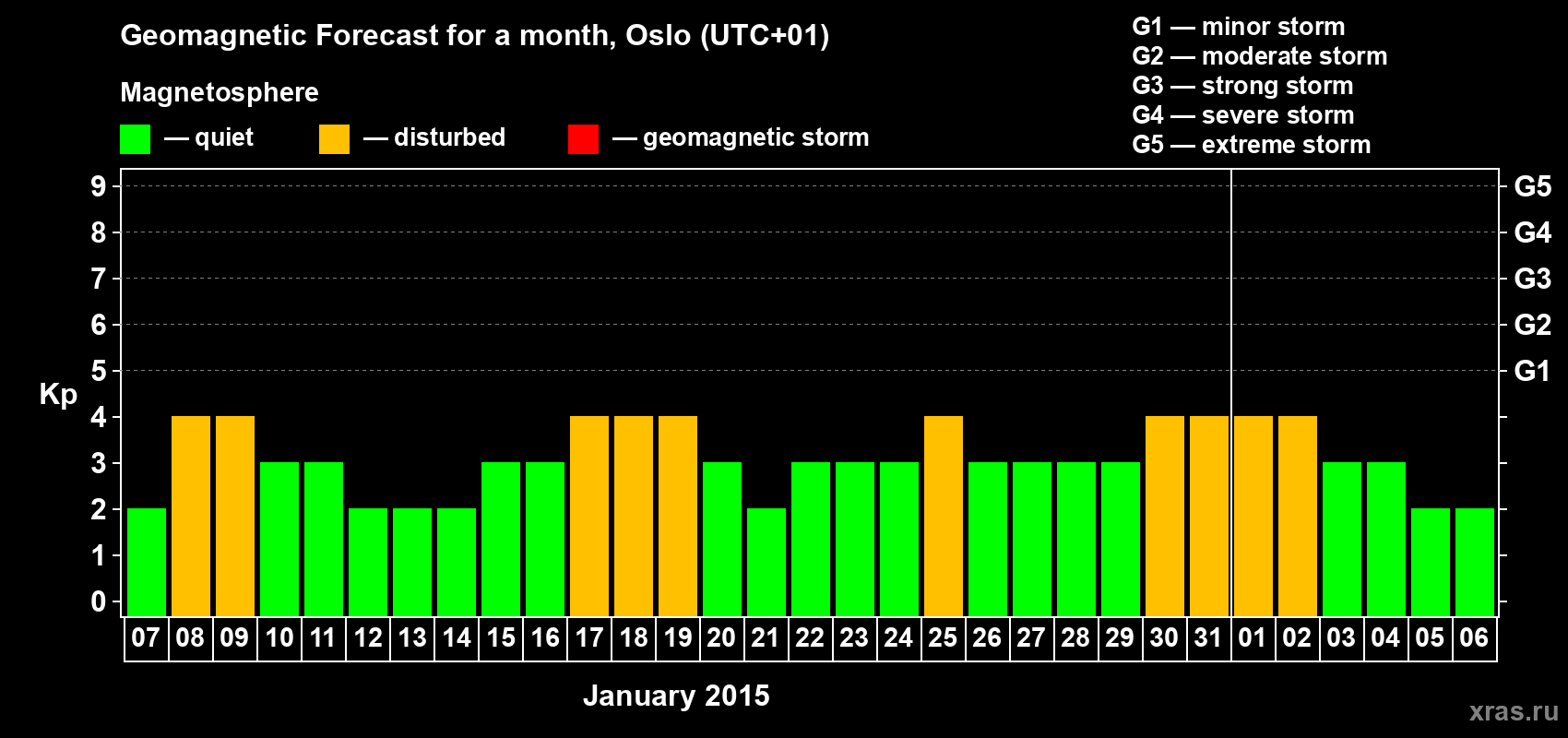 Geomagnetic Forecast for a month, Oslo (UTC+01)

Magnetosphere

— quiet — disturbed — geomagnetic storm

G1 — minor storm
G2 — moderate storm
G3 — strong storm
G4 — severe storm
G5 — extreme storm

Kp

9
8
7
6
5
4
3
2
1
0

G5
G4
G3
G2
G1

07 08 09 10 11 12 13 14 15 16 17 18 19 20 21 22 23 24 25 26 27 28 29 30 31 01 02 03 04 05 06

January 2015

xras.ru